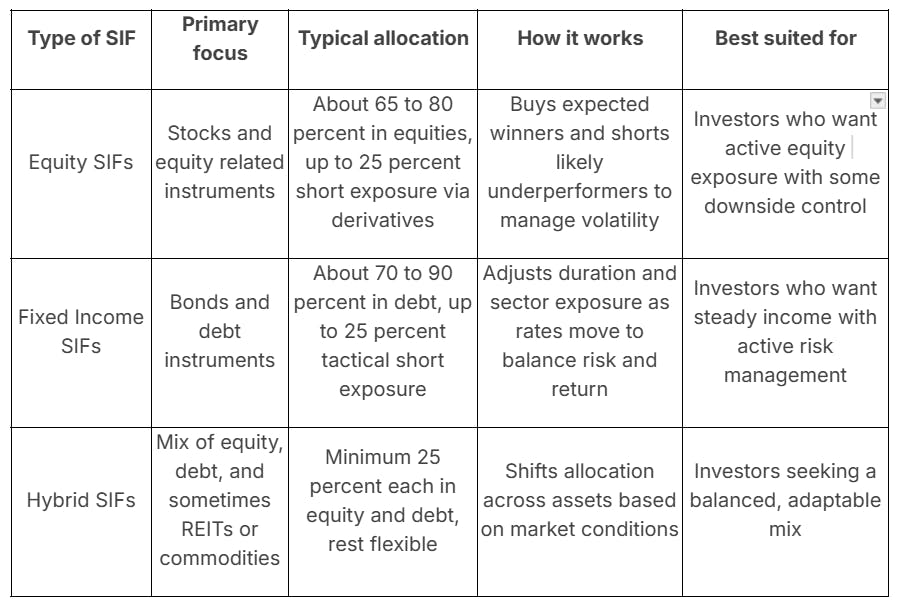 | Type of SIF | Primary focus | Typical allocation | How it works | Best suited for |
|---|---|---|---|---|
| Equity SIFs | Stocks and equity related instruments | About 65 to 80 percent in equities, up to 25 percent short exposure via derivatives | Buys expected winners and shorts likely underperformers to manage volatility | Investors who want active equity exposure with some downside control |
| Fixed Income SIFs | Bonds and debt instruments | About 70 to 90 percent in debt, up to 25 percent tactical short exposure | Adjusts duration and sector exposure as rates move to balance risk and return | Investors who want steady income with active risk management |
| Hybrid SIFs | Mix of equity, debt, and sometimes REITs or commodities | Minimum 25 percent each in equity and debt, rest flexible | Shifts allocation across assets based on market conditions | Investors seeking a balanced, adaptable mix |